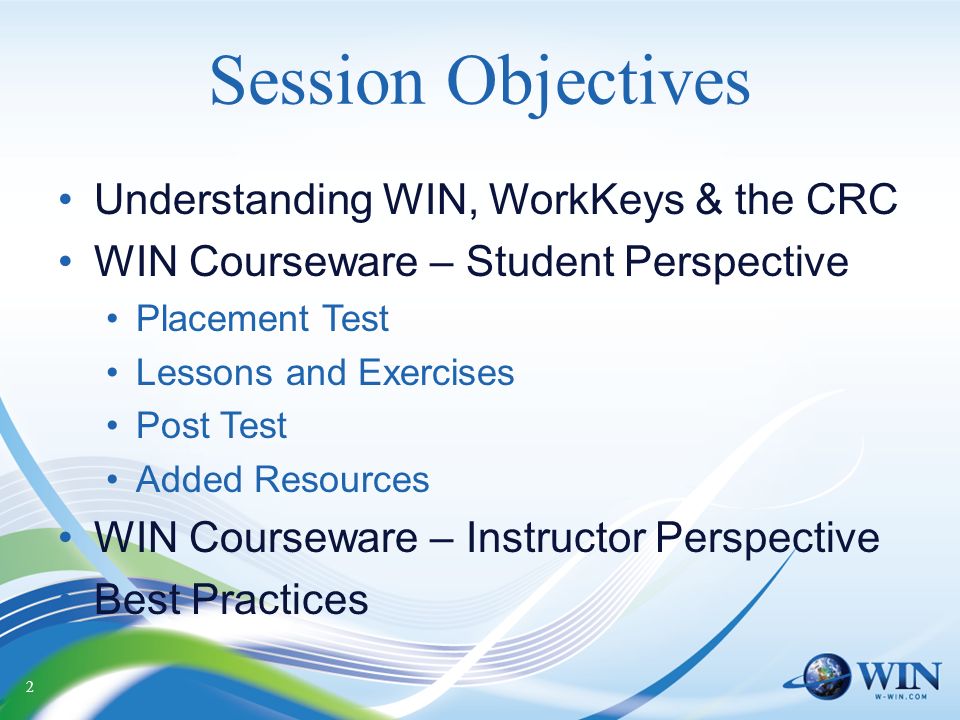 Session Objectives

• Understanding WIN, WorkKeys & the CRC
• WIN Courseware – Student Perspective
  • Placement Test
  • Lessons and Exercises
  • Post Test
  • Added Resources
• WIN Courseware – Instructor Perspective
• Best Practices

2

WIN
W-WIN.COM